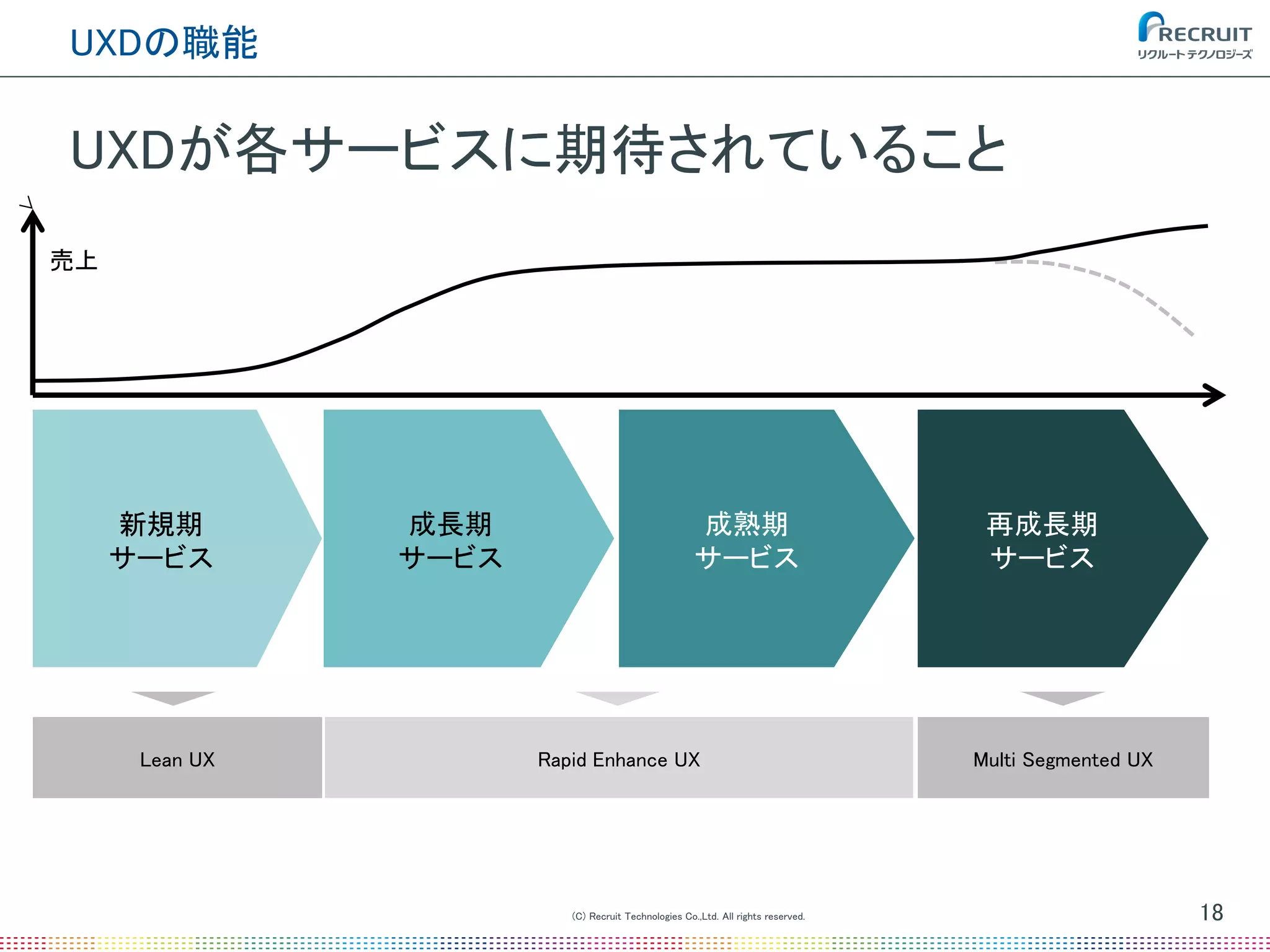 UXDの職能

RECRUIT
リクルートテクノロジーズ

UXDが各サービスに期待されていること

売上

新規期
サービス

成長期
サービス

成熟期
サービス

再成長期
サービス

Lean UX

Rapid Enhance UX

Multi Segmented UX

(C) Recruit Technologies Co.,Ltd. All rights reserved.

18